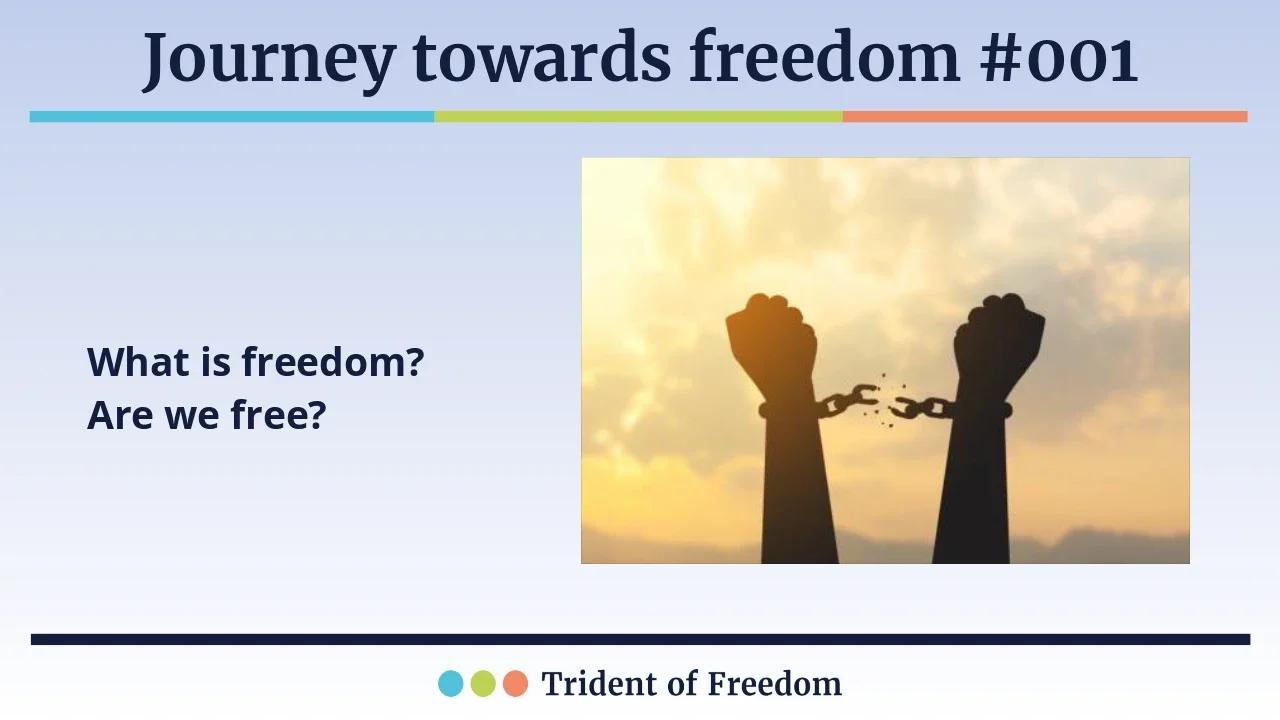 Journey towards freedom #001

What is freedom?
Are we free?

Trident of Freedom